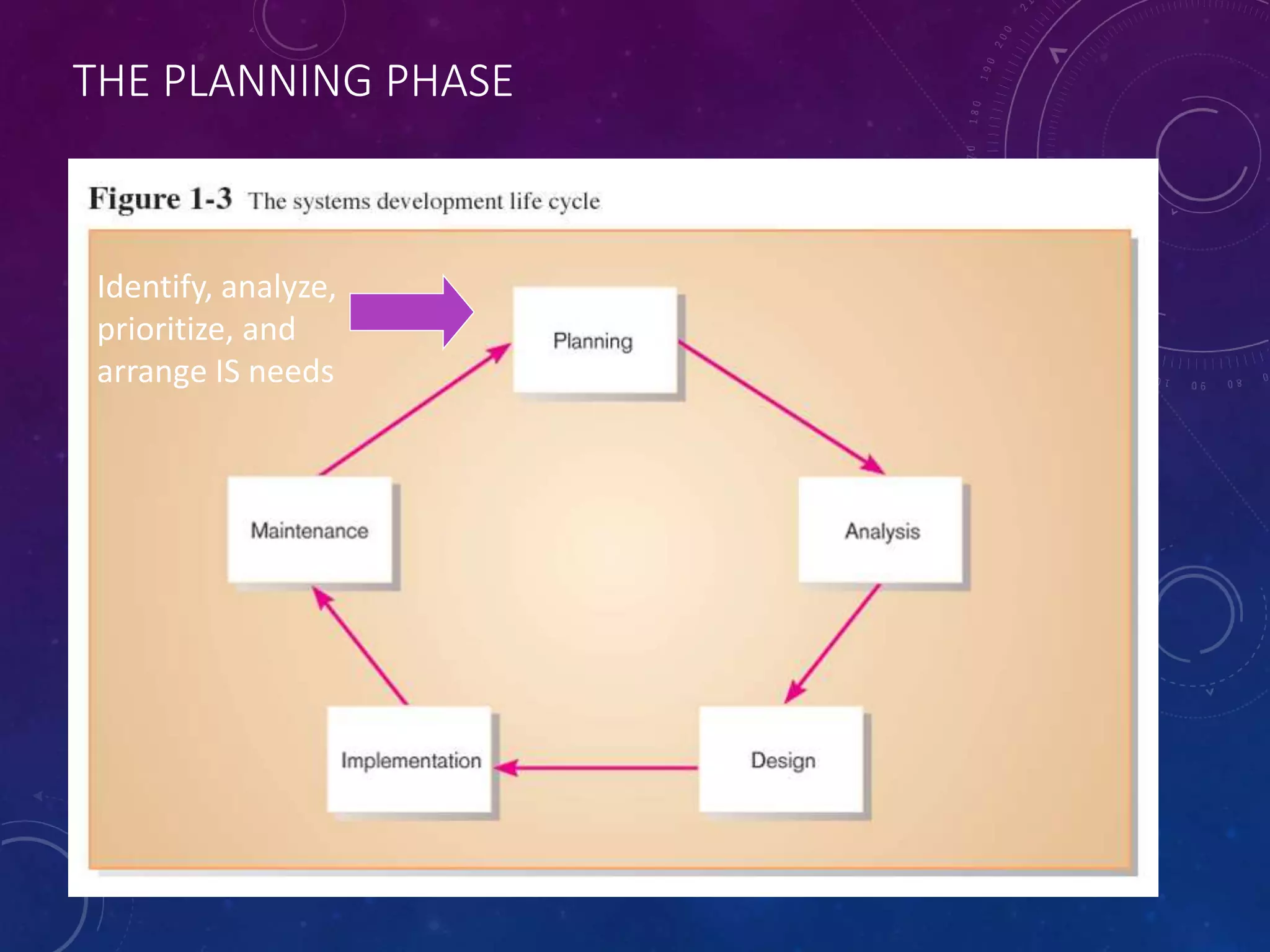 THE PLANNING PHASE

Figure 1-3 The systems development life cycle

Identify, analyze, prioritize, and arrange IS needs

Planning

Analysis

Design

Implementation

Maintenance